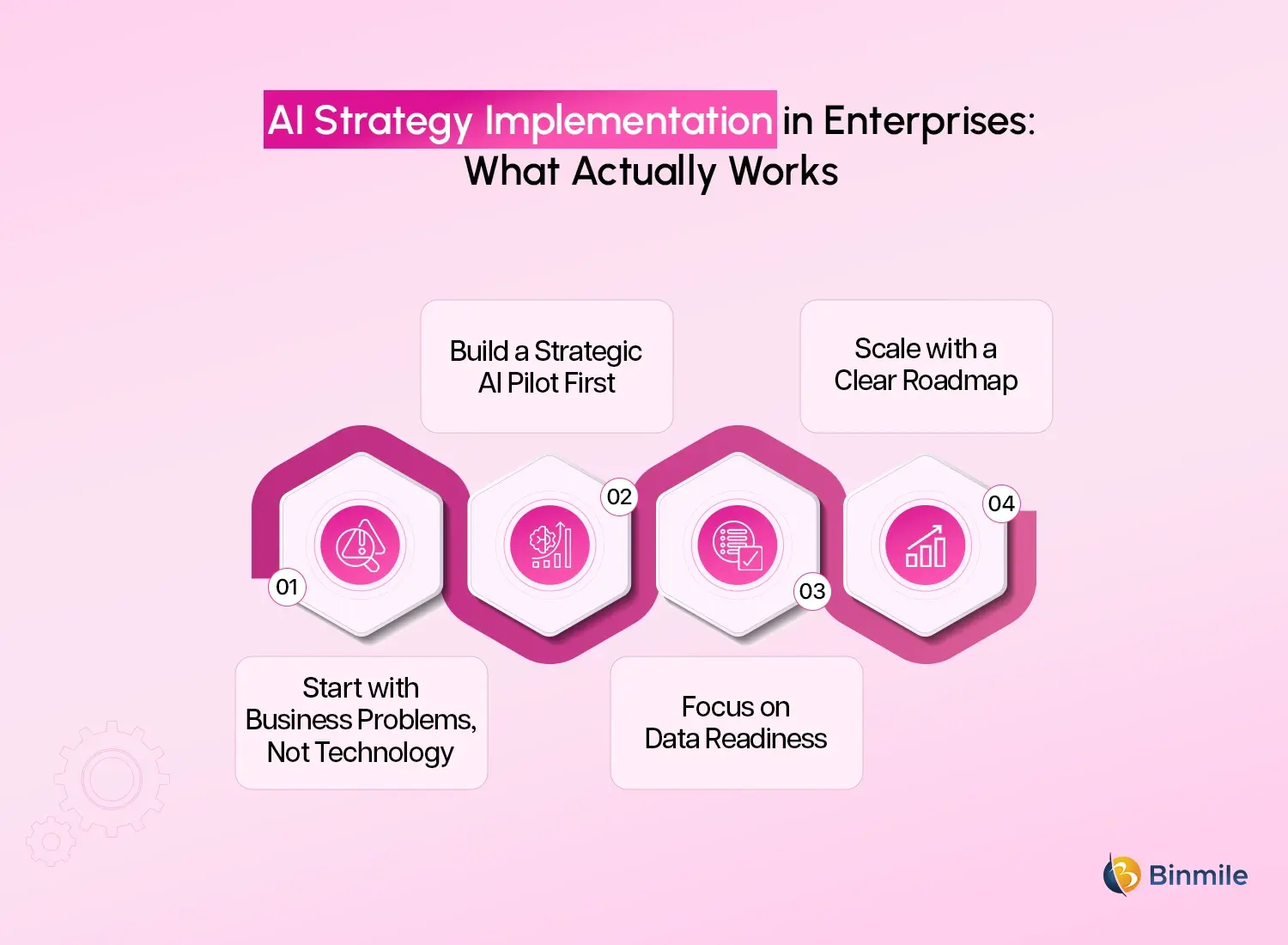 AI Strategy Implementation in Enterprises: What Actually Works

01

Start with Business Problems, Not Technology

02

Build a Strategic AI Pilot First

03

Focus on Data Readiness

04

Scale with a Clear Roadmap

Binmile